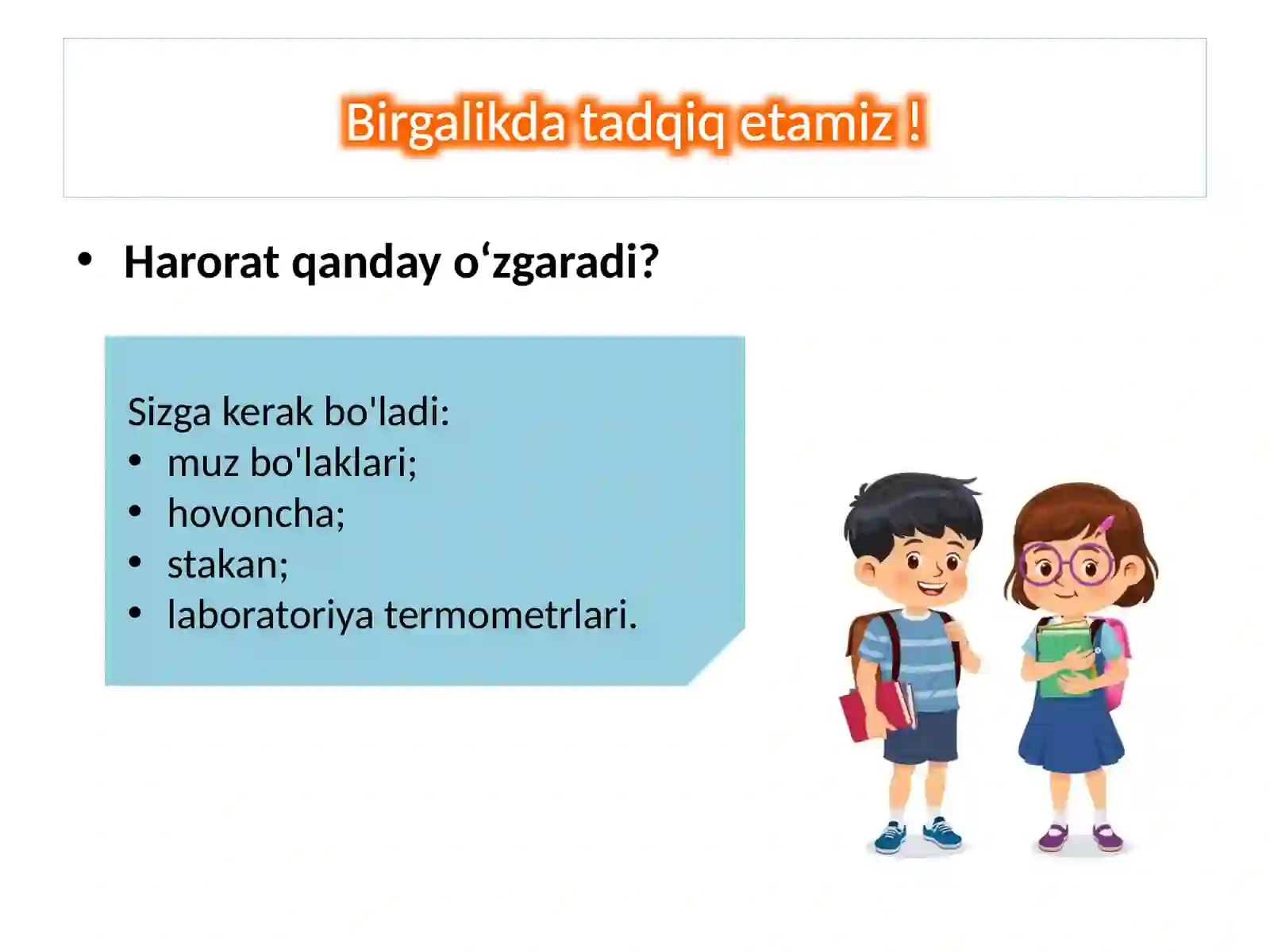 Birgalikda tadqiq etamiz !

• Harorat qanday o‘zgaradi?

Sizga kerak bo'ladi:
• muz bo'laklari;
• hovoncha;
• stakan;
• laboratoriya termometrlari.